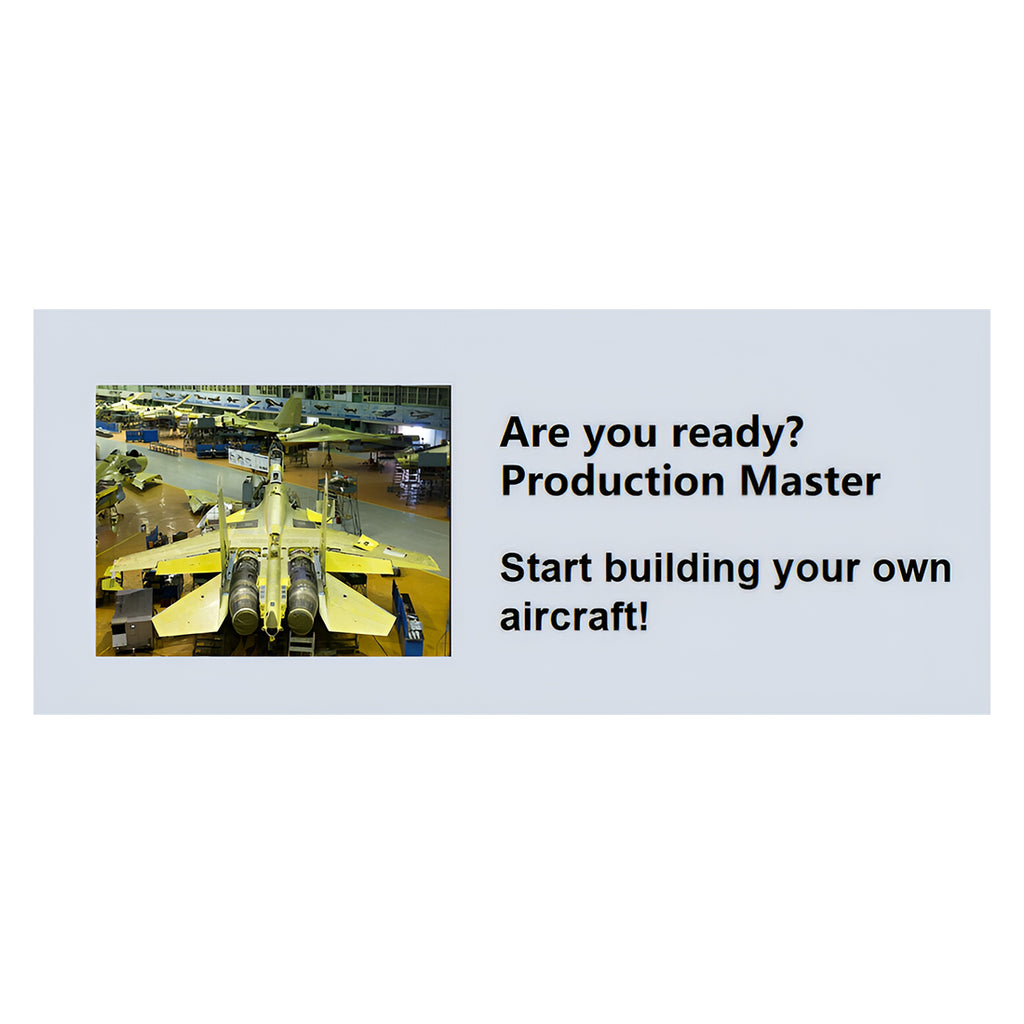 Are you ready?
Production Master

Start building your own aircraft!